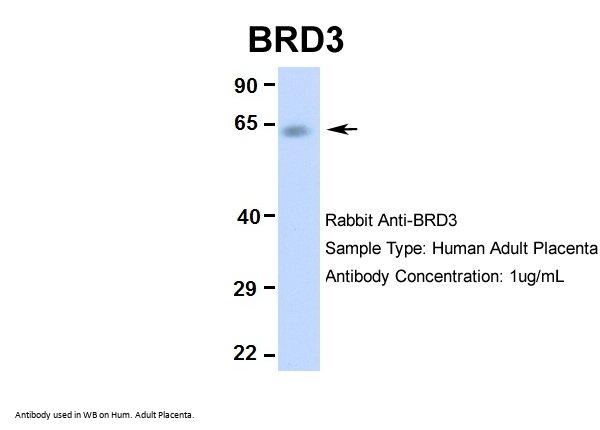 BRD3

90

65

40

29

22

Rabbit Anti-BRD3

Sample Type: Human Adult Placenta

Antibody Concentration: 1ug/mL

Antibody used in WB on Hum. Adult Placenta.